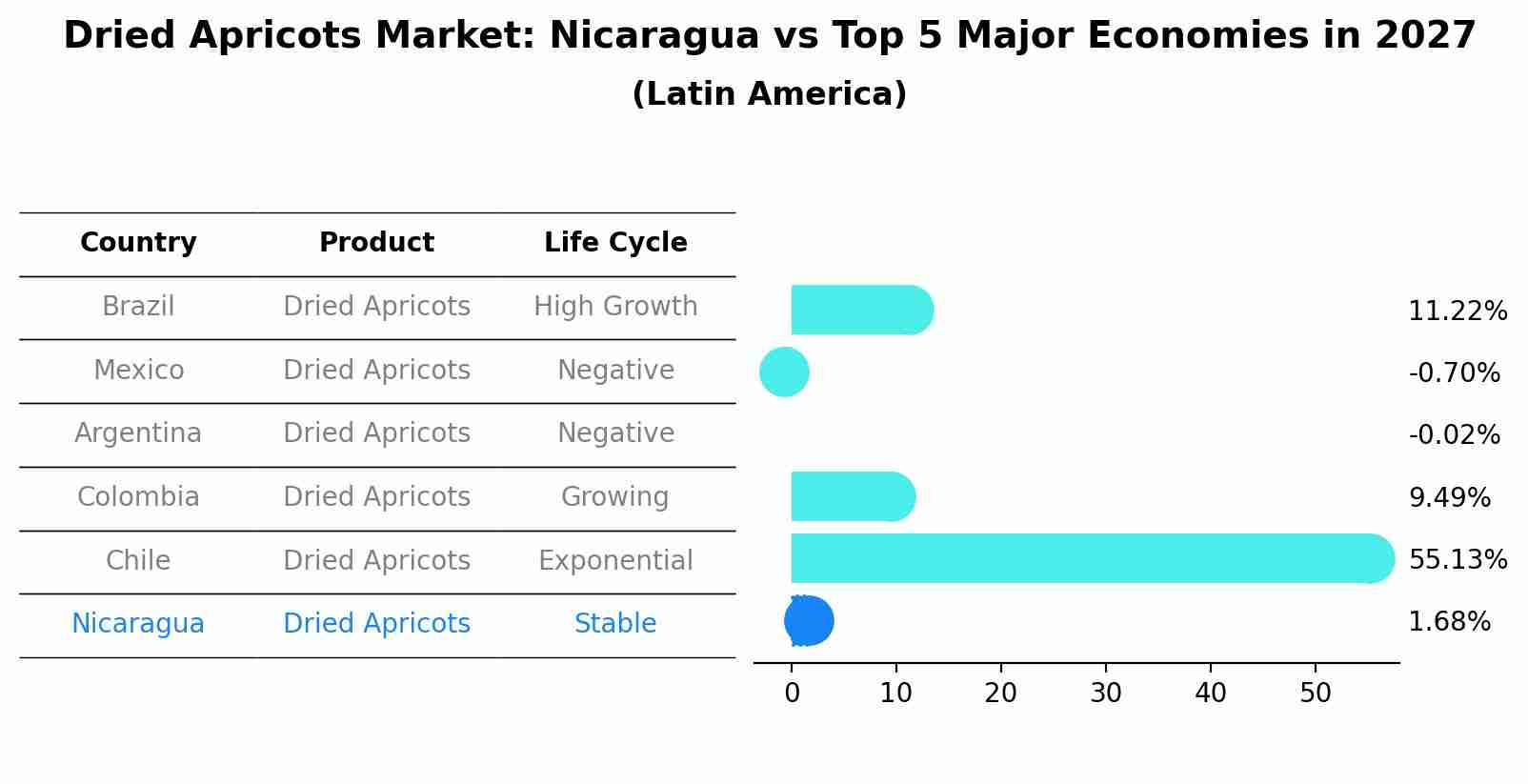 Dried Apricots Market: Nicaragua vs Top 5 Major Economies in 2027
(Latin America)

| Country | Product | Life Cycle |
|---|---|---|
| Brazil | Dried Apricots | High Growth |
| Mexico | Dried Apricots | Negative |
| Argentina | Dried Apricots | Negative |
| Colombia | Dried Apricots | Growing |
| Chile | Dried Apricots | Exponential |
| Nicaragua | Dried Apricots | Stable |

11.22%
-0.70%
-0.02%
9.49%
55.13%
1.68%

0 10 20 30 40 50